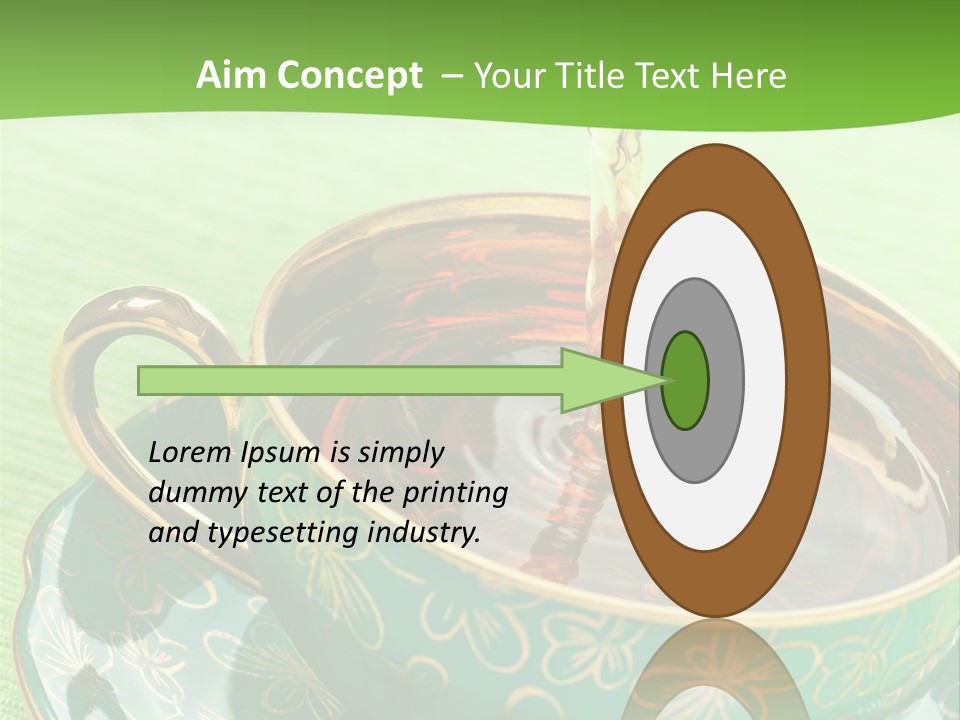 Aim Concept – Your Title Text Here

Lorem Ipsum is simply dummy text of the printing and typesetting industry.